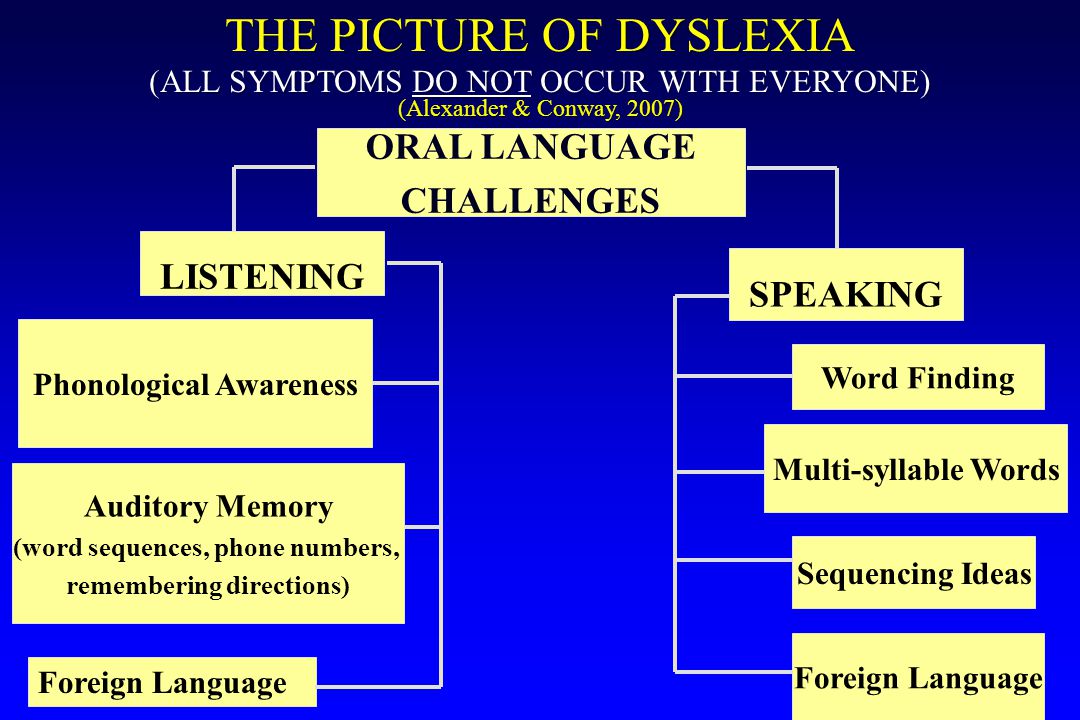 THE PICTURE OF DYSLEXIA
(ALL SYMPTOMS DO NOT OCCUR WITH EVERYONE)
(Alexander & Conway, 2007)

ORAL LANGUAGE CHALLENGES

LISTENING

Phonological Awareness

Auditory Memory
(word sequences, phone numbers, remembering directions)

Foreign Language

SPEAKING

Word Finding

Multi-syllable Words

Sequencing Ideas

Foreign Language